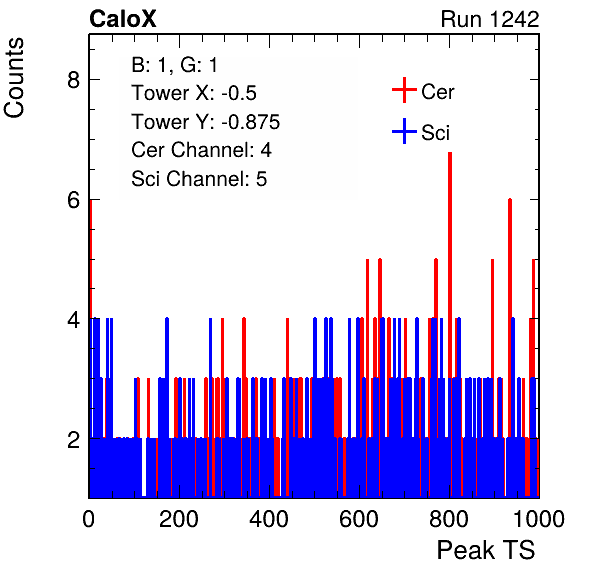 CaloX

Run 1242

Counts

B: 1, G: 1
Tower X: -0.5
Tower Y: -0.875
Cer Channel: 4
Sci Channel: 5

Cer
Sci

8
6
4
2

0
200
400
600
800
1000

Peak TS